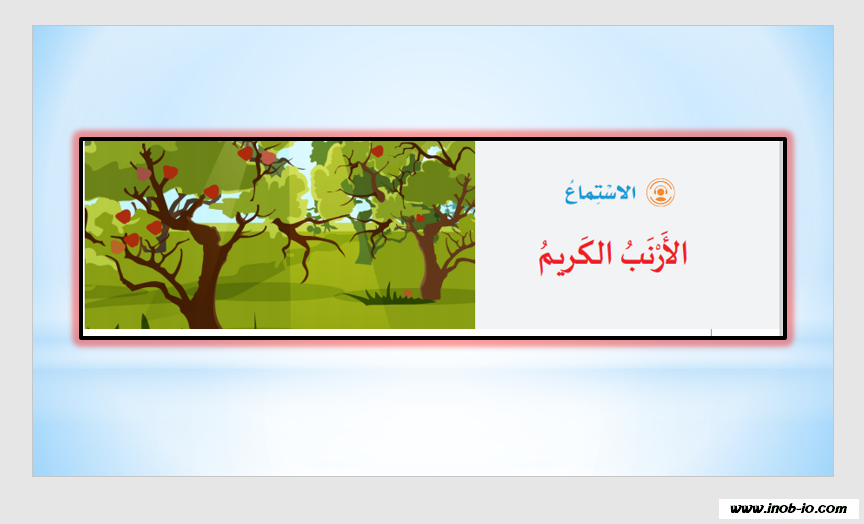 الاسْتِماعُ

الأَرْنَبُ الكَريمُ

www.inob-io.com